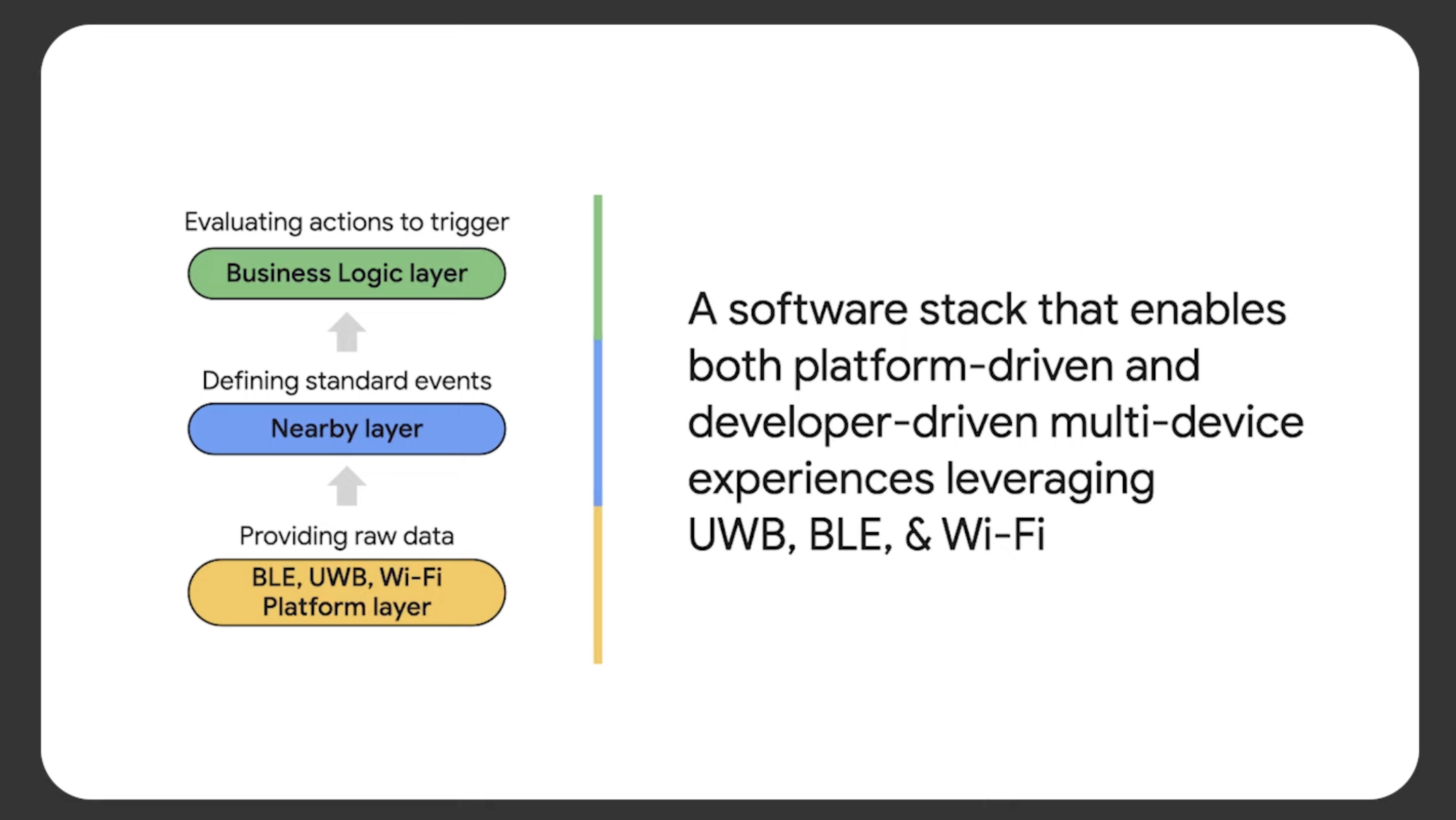 Evaluating actions to trigger

Business Logic layer

Defining standard events

Nearby layer

Providing raw data

BLE, UWB, Wi-Fi
Platform layer

A software stack that enables both platform-driven and developer-driven multi-device experiences leveraging UWB, BLE, & Wi-Fi